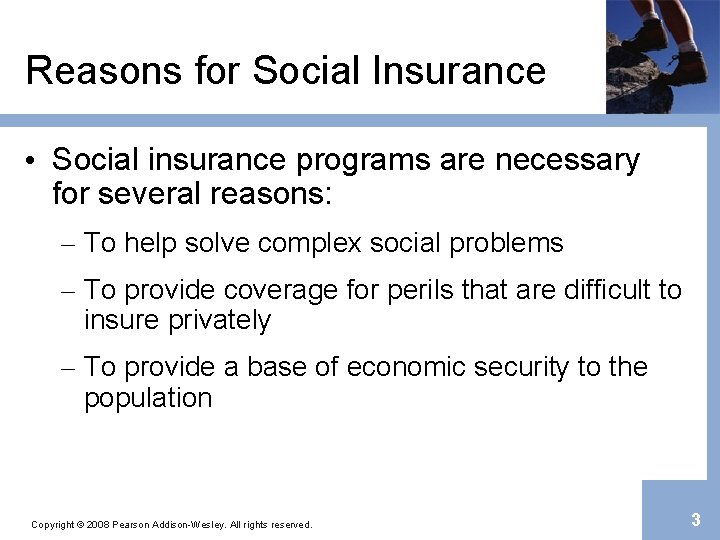 Reasons for Social Insurance

• Social insurance programs are necessary for several reasons:

– To help solve complex social problems

– To provide coverage for perils that are difficult to insure privately

– To provide a base of economic security to the population

Copyright © 2008 Pearson Addison-Wesley. All rights reserved.

3